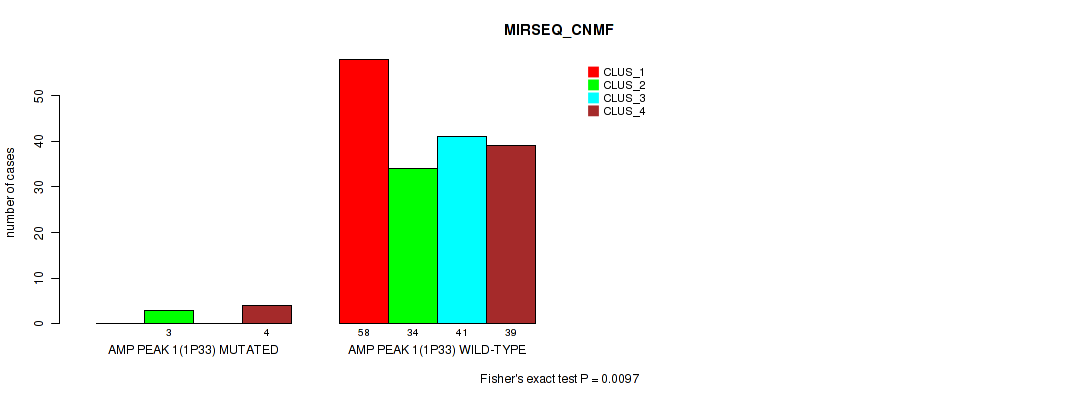 MIRSEQ_CNMF

CLUS_1
CLUS_2
CLUS_3
CLUS_4

number of cases

0
10
20
30
40
50

3
4
58
34
41
39

AMP PEAK 1(1P33) MUTATED
AMP PEAK 1(1P33) WILD-TYPE

Fisher's exact test P = 0.0097